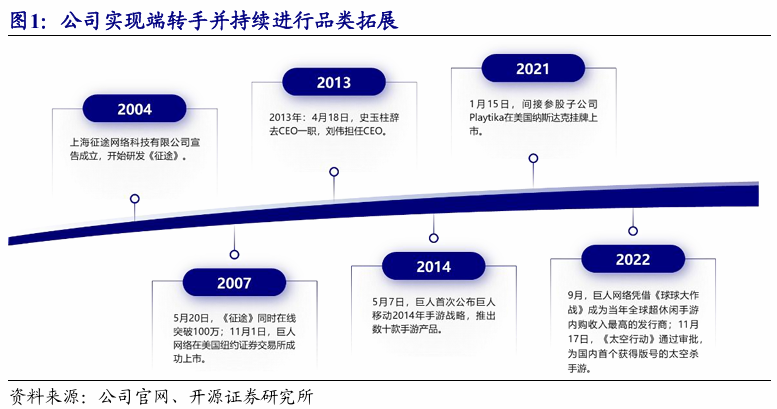 图1：公司实现端转手并持续进行品类拓展

2004

上海征途网络科技有限公司宣告成立，开始研发《征途》。

2007

5月20日，《征途》同时在线突破100万；11月1日，巨人网络在美国纽约证券交易所成功上市。

2013

2013年：4月18日，史玉柱辞去CEO一职，刘伟担任CEO。

2014

5月7日，巨人首次公布巨人移动2014年手游战略，推出数十款手游产品。

2021

1月15日，间接参股子公司Playtika在美国纳斯达克挂牌上市。

2022

9月，巨人网络凭借《球球大作战》成为当年全球超休闲手游内购收入最高的发行商；11月17日，《太空行动》通过审批，为国内首个获得版号的太空杀手游。

资料来源：公司官网、开源证券研究所